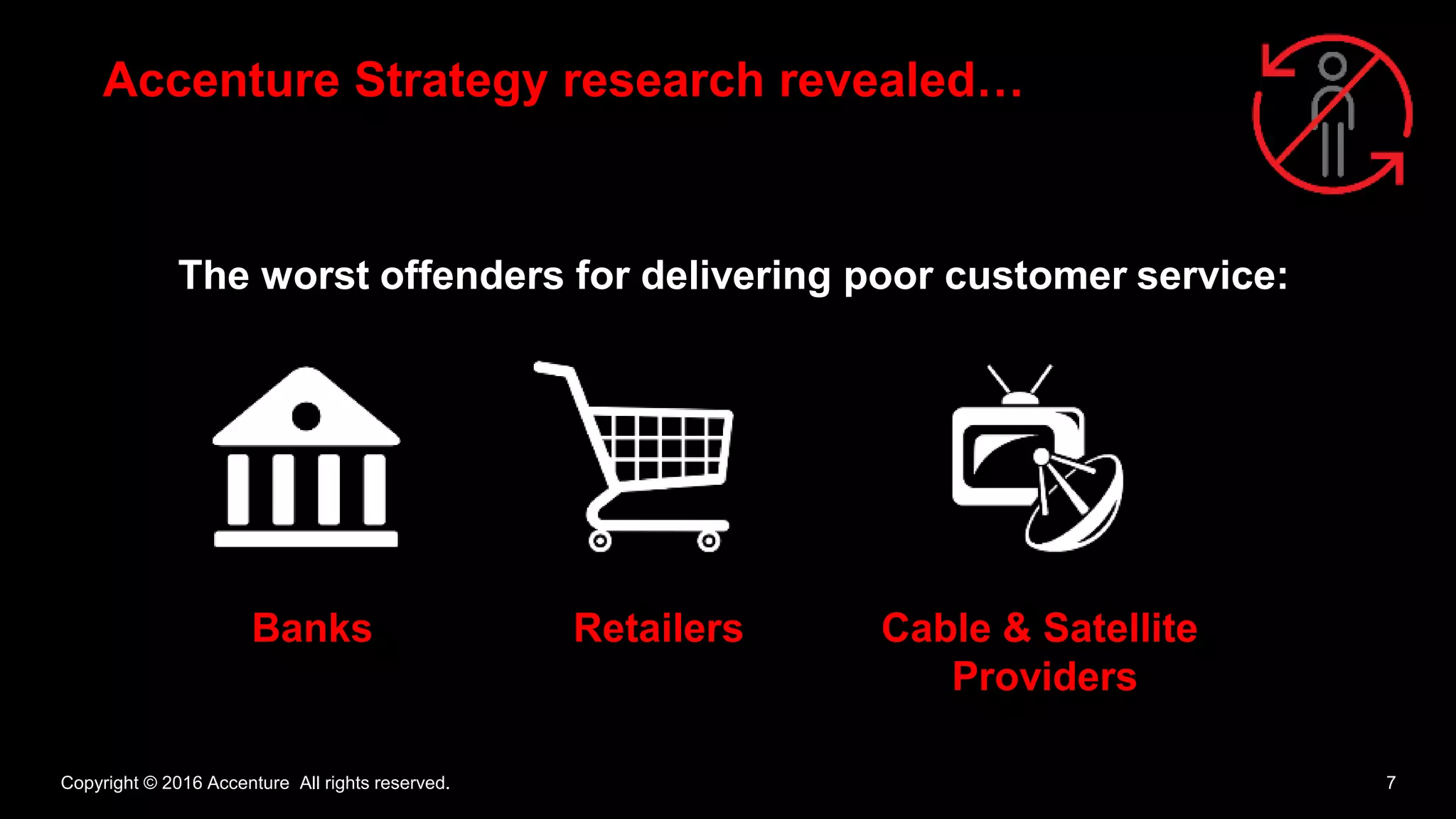 Accenture Strategy research revealed…

The worst offenders for delivering poor customer service:

Banks

Retailers

Cable & Satellite Providers

Copyright © 2016 Accenture All rights reserved.

7